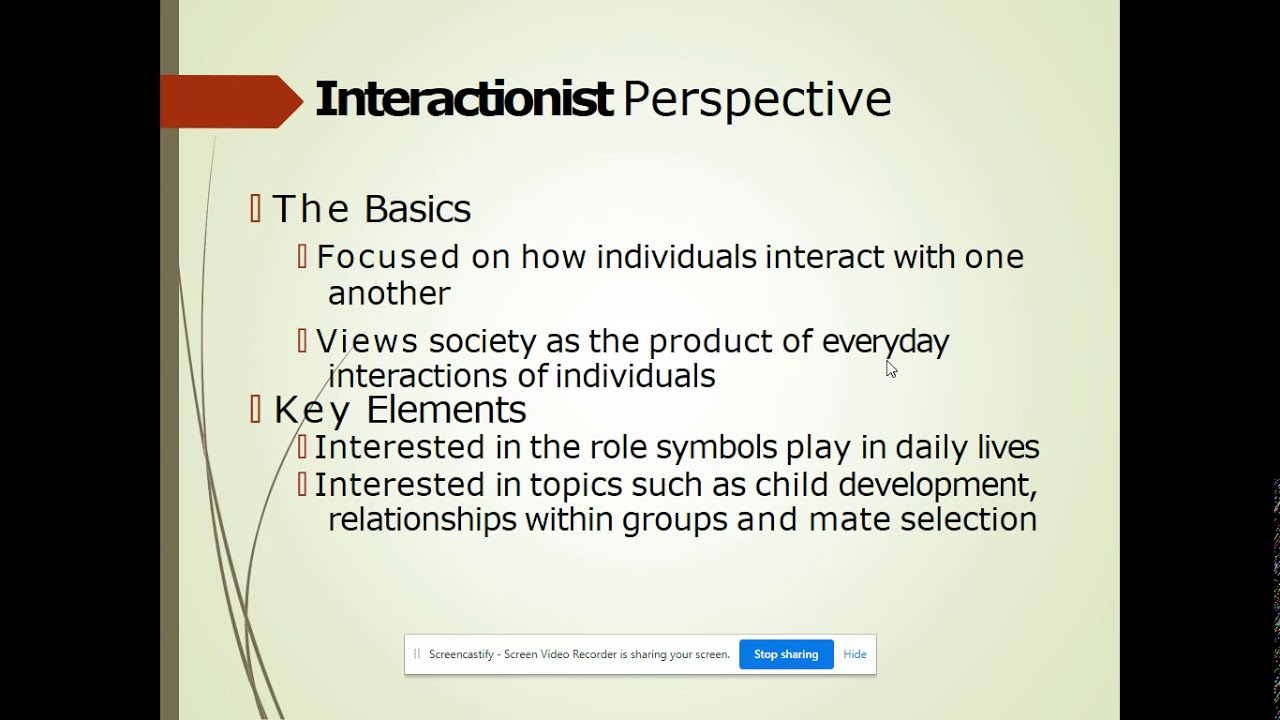 Interactionist Perspective

The Basics

Focused on how individuals interact with one another

Views society as the product of everyday interactions of individuals

Key Elements

Interested in the role symbols play in daily lives

Interested in topics such as child development, relationships within groups and mate selection

Screencastify - Screen Video Recorder is sharing your screen. Stop sharing Hide